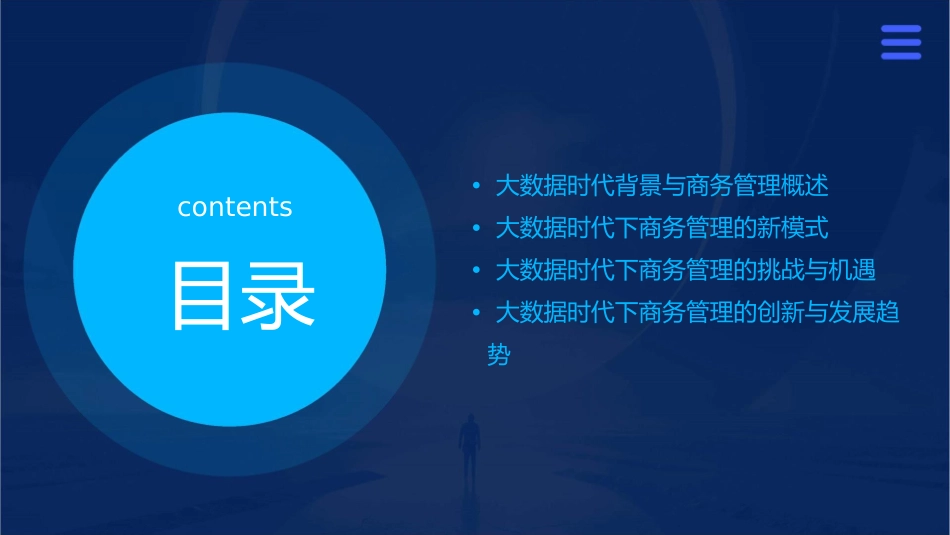 contents

目录

• 大数据时代背景与商务管理概述
• 大数据时代下商务管理的新模式
• 大数据时代下商务管理的挑战与机遇
• 大数据时代下商务管理的创新与发展趋势